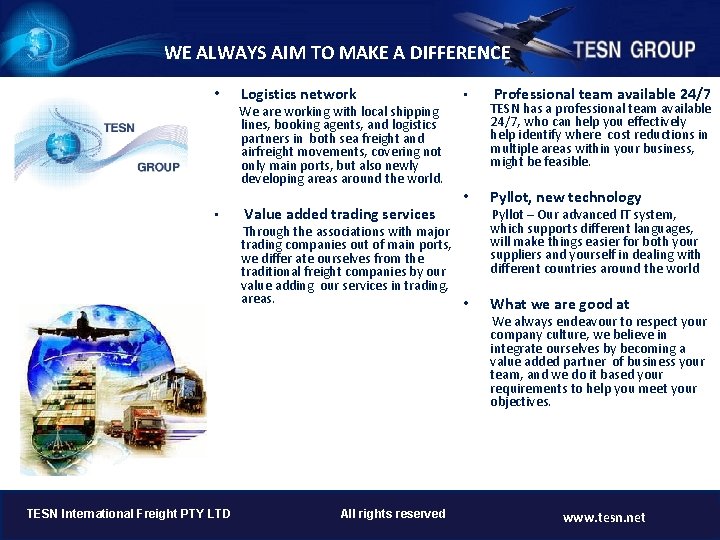 WE ALWAYS AIM TO MAKE A DIFFERENCE

TESN GROUP

TESN
GROUP

• Logistics network
We are working with local shipping lines, booking agents, and logistics partners in both sea freight and airfreight movements, covering not only main ports, but also newly developing areas around the world.

• Value added trading services
Through the associations with major trading companies out of main ports, we differ ate ourselves from the traditional freight companies by our value adding our services in trading, areas.

• Professional team available 24/7
TESN has a professional team available 24/7, who can help you effectively help identify where cost reductions in multiple areas within your business, might be feasible.

• Pyllot, new technology
Pyllot – Our advanced IT system, which supports different languages, will make things easier for both your suppliers and yourself in dealing with different countries around the world

• What we are good at
We always endeavour to respect your company culture, we believe in integrate ourselves by becoming a value added partner of business your team, and we do it based your requirements to help you meet your objectives.

TESN International Freight PTY LTD All rights reserved www.tesn.net